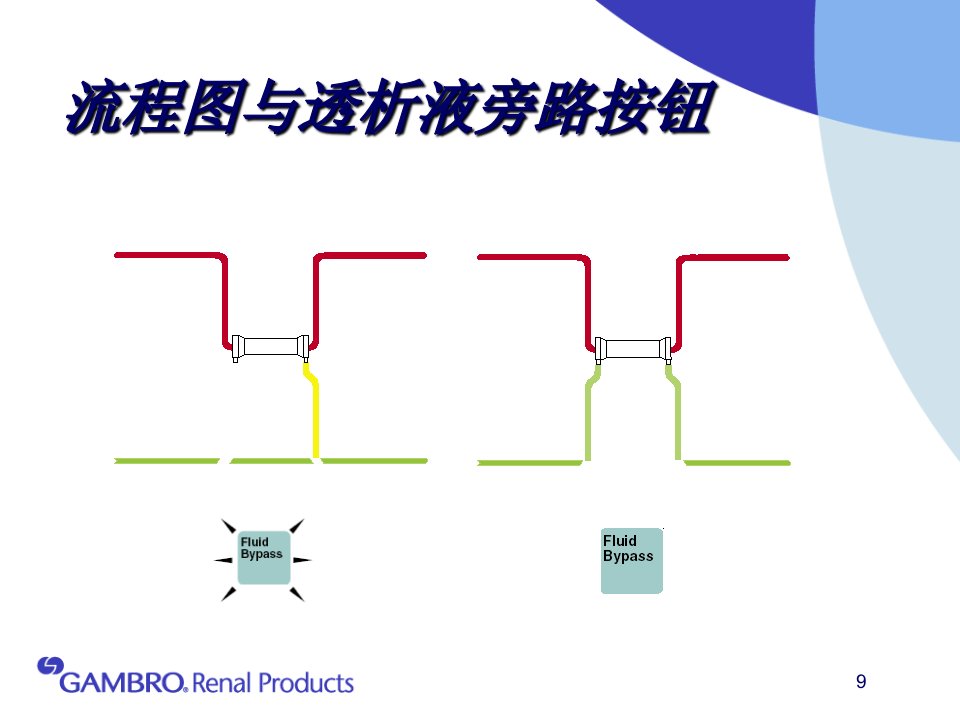 流程图与透析液旁路按钮

Fluid
Bypass

Fluid
Bypass

GAMBRO® Renal Products

9